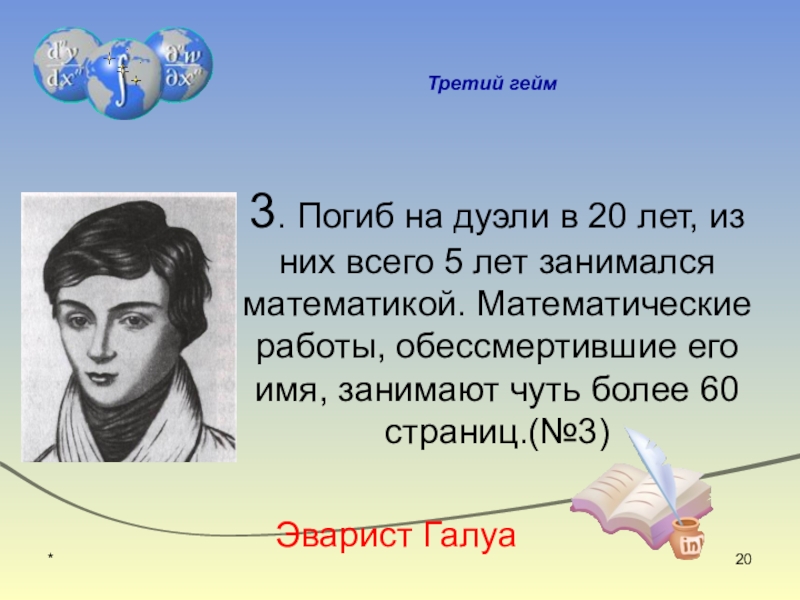 $\frac{d^n y}{dx^n}$ $\int$ $\frac{\partial^n w}{\partial x^n}$

Третий гейм

3. Погиб на дуэли в 20 лет, из них всего 5 лет занимался математикой. Математические работы, обессмертившие его имя, занимают чуть более 60 страниц.(№3)

Эварист Галуа

ink

*

20